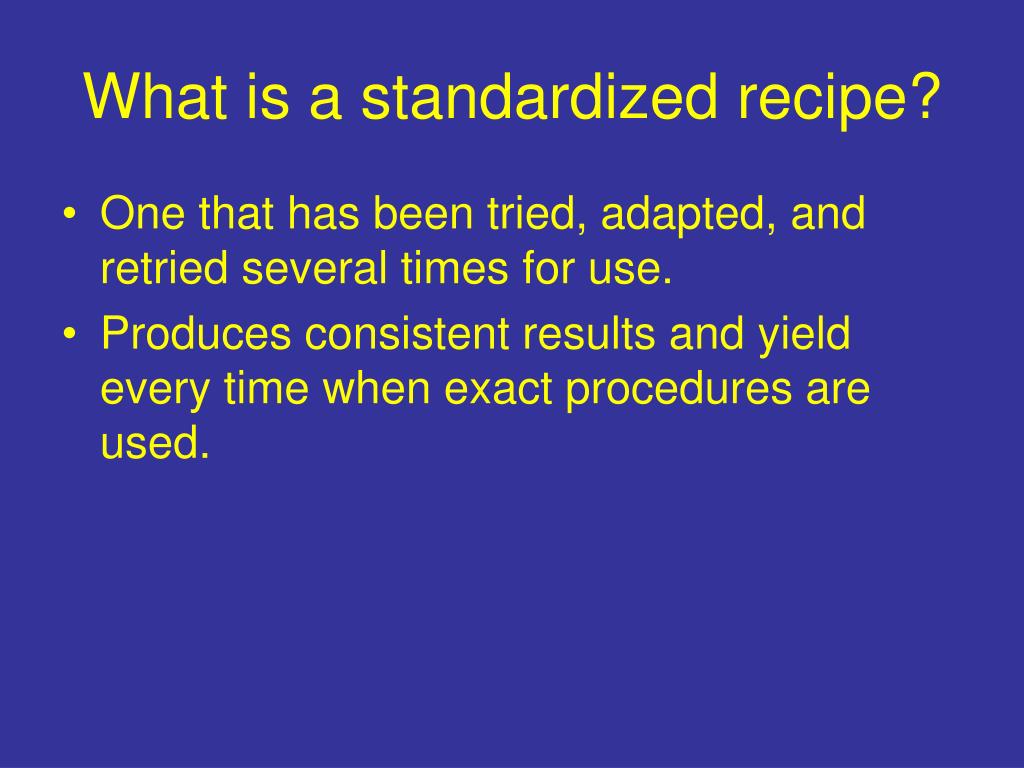 What is a standardized recipe?

• One that has been tried, adapted, and retried several times for use.
• Produces consistent results and yield every time when exact procedures are used.